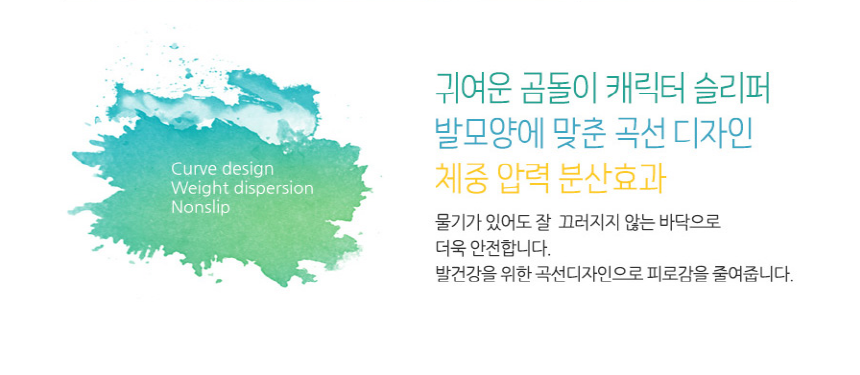 Curve design
Weight dispersion
Nonslip

귀여운 곰돌이 캐릭터 슬리퍼
발모양에 맞춘 곡선 디자인
체중 압력 분산효과

물기가 있어도 잘 끄러지지 않는 바닥으로 더욱 안전합니다.
발건강을 위한 곡선디자인으로 피로감을 줄여줍니다.